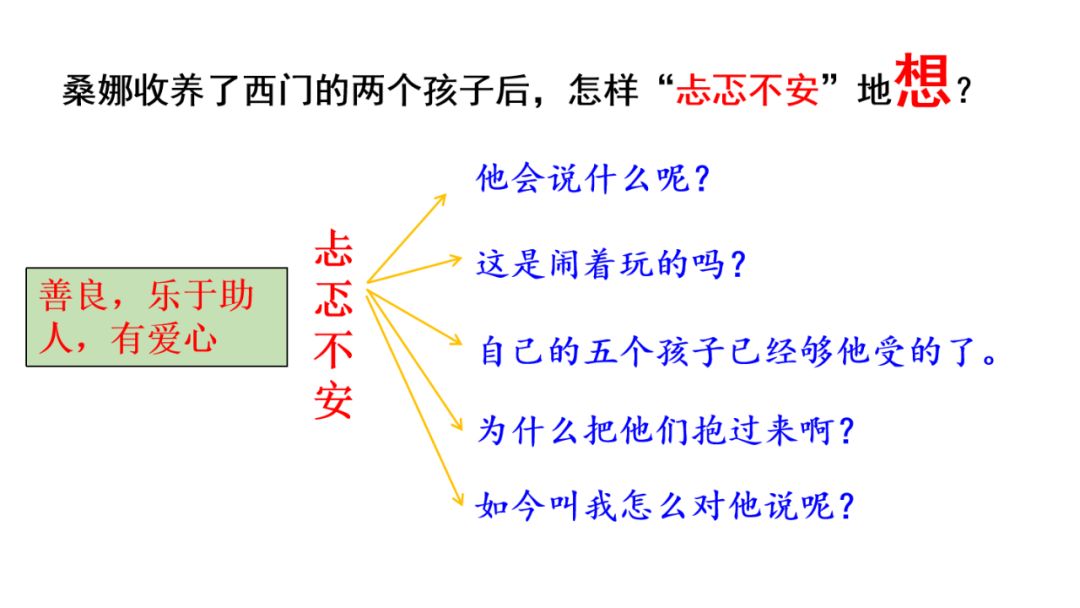 桑娜收养了西门的两个孩子后，怎样“忐忑不安”地想？

善良，乐于助人，有爱心

忐忑不安

他会说什么呢？

这是闹着玩的吗？

自己的五个孩子已经够他受的了。

为什么把他们抱过来啊？

如今叫我怎么对他说呢？